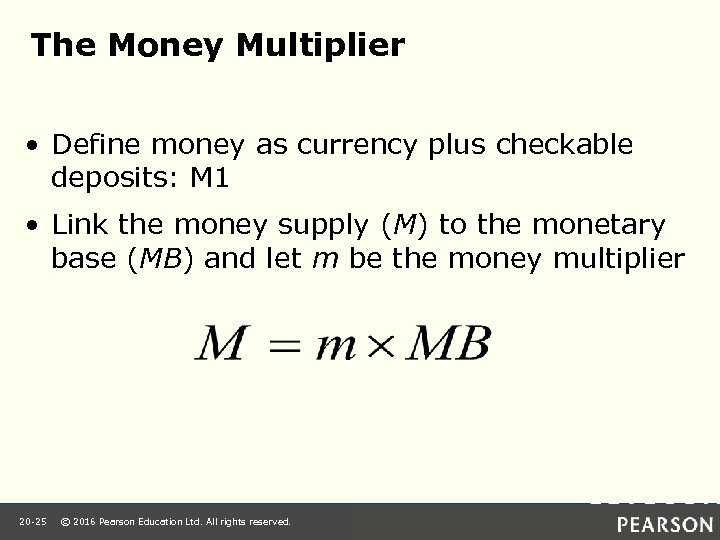 The Money Multiplier

• Define money as currency plus checkable deposits: M1

• Link the money supply ($M$) to the monetary base ($MB$) and let $m$ be the money multiplier

$M = m \times MB$

20-25 © 2016 Pearson Education Ltd. All rights reserved.

PEARSON